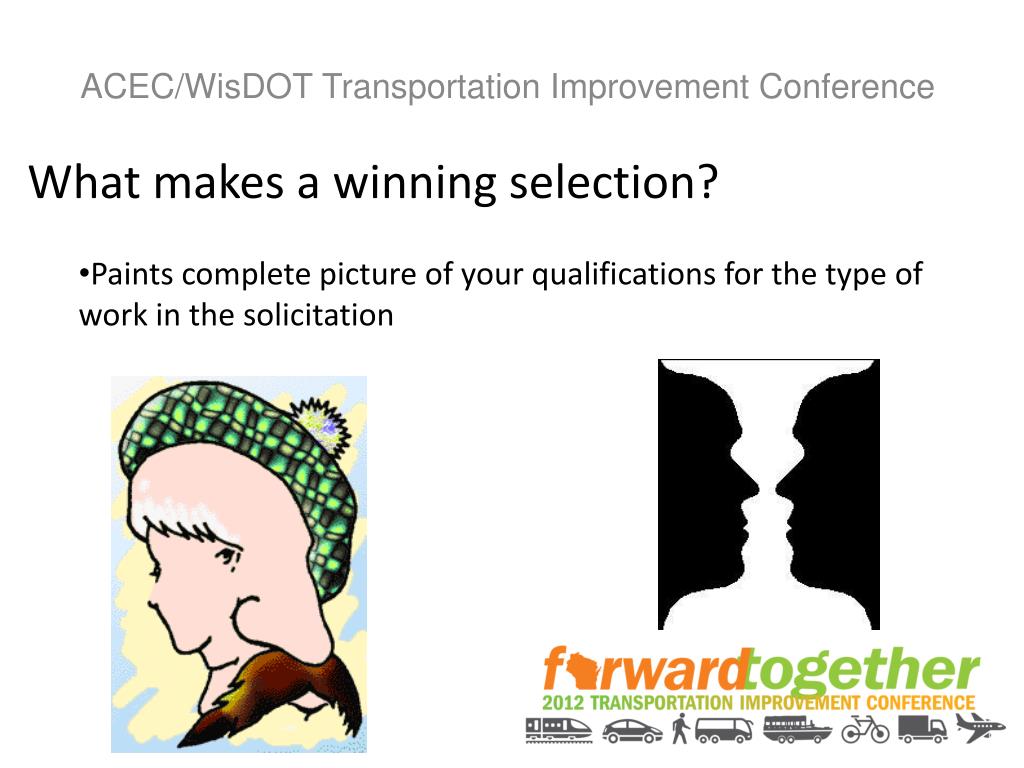 ACEC/WisDOT Transportation Improvement Conference

What makes a winning selection?

•Paints complete picture of your qualifications for the type of work in the solicitation

forwardtogether
2012 TRANSPORTATION IMPROVEMENT CONFERENCE